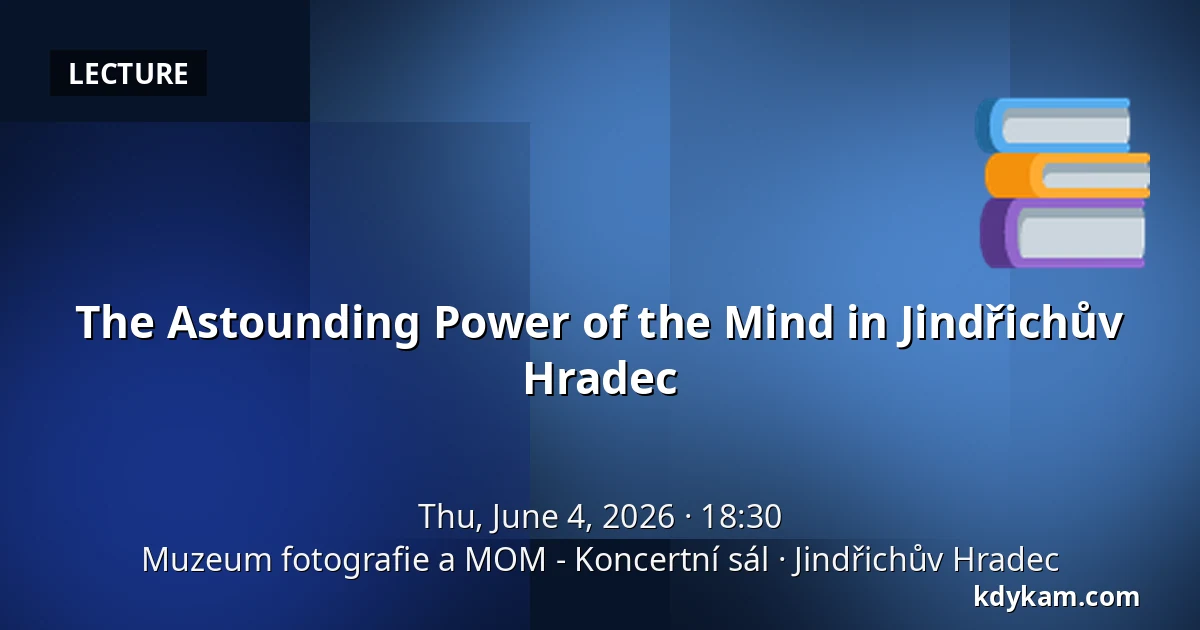 LECTURE

The Astounding Power of the Mind in Jindřichův Hradec

Thu, June 4, 2026 · 18:30
Muzeum fotografie a MOM - Koncertní sál · Jindřichův Hradec

kdykam.com